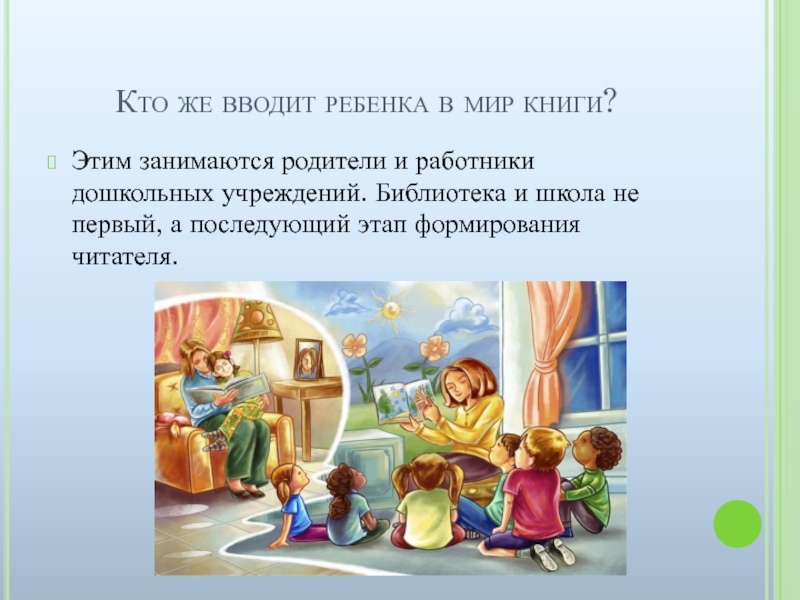 Кто же вводит ребенка в мир книги?

Этим занимаются родители и работники дошкольных учреждений. Библиотека и школа не первый, а последующий этап формирования читателя.